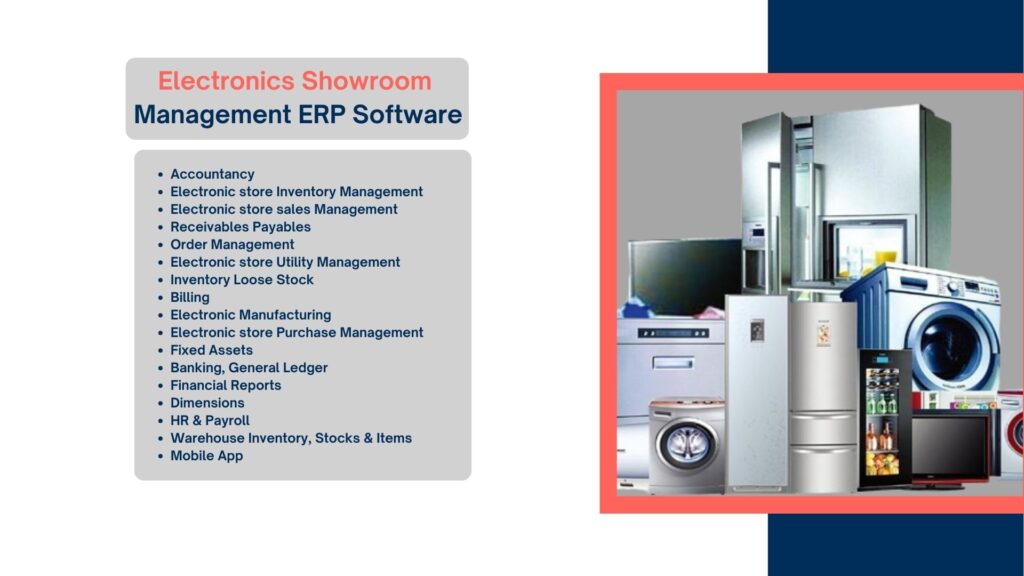 Electronics Showroom
Management ERP Software

- Accountancy
- Electronic store Inventory Management
- Electronic store sales Management
- Receivables Payables
- Order Management
- Electronic store Utility Management
- Inventory Loose Stock
- Billing
- Electronic Manufacturing
- Electronic store Purchase Management
- Fixed Assets
- Banking, General Ledger
- Financial Reports
- Dimensions
- HR & Payroll
- Warehouse Inventory, Stocks & Items
- Mobile App